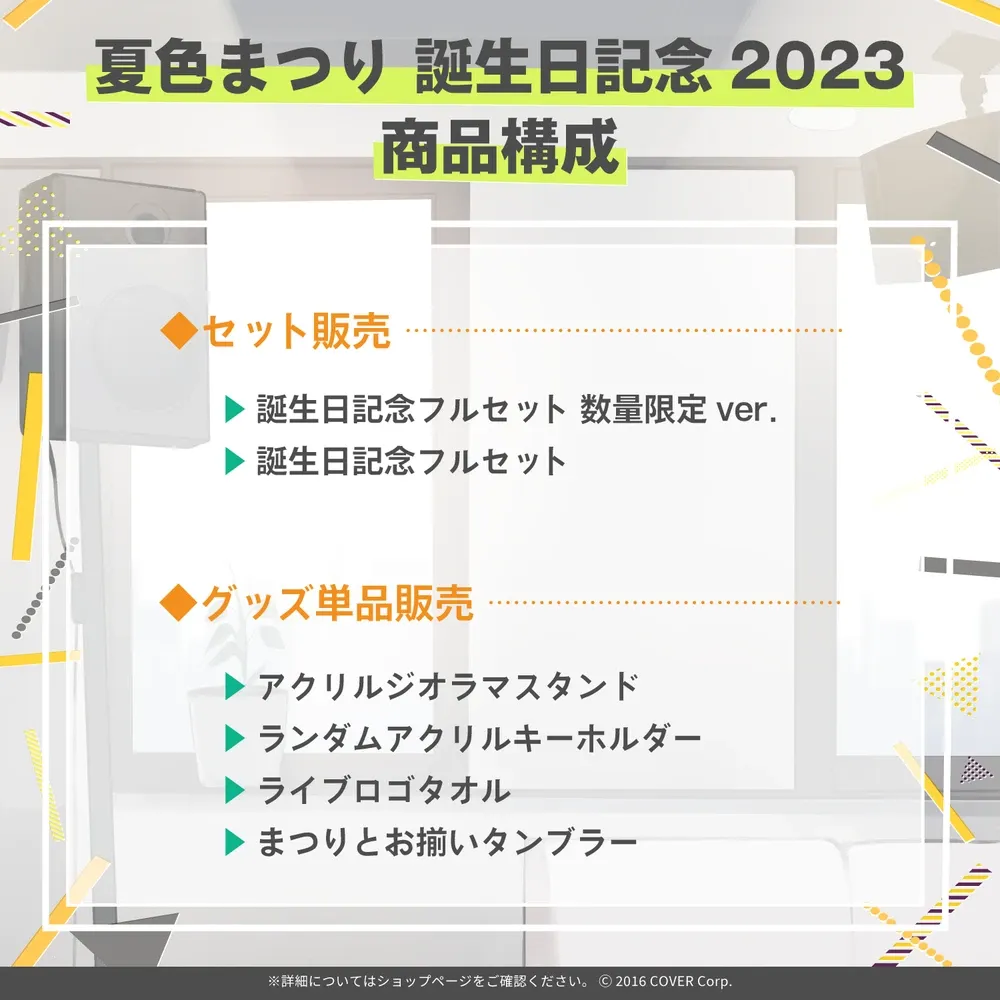 夏色まつり 誕生日記念 2023
商品構成

◆セット販売

▶ 誕生日記念フルセット 数量限定 ver.
▶ 誕生日記念フルセット

◆グッズ単品販売

▶ アクリルジオラマスタンド
▶ ランダムアクリルキーホルダー
▶ ライブロゴタオル
▶ まつりとお揃いタンブラー

※詳細についてはショップページをご確認ください。 © 2016 COVER Corp.